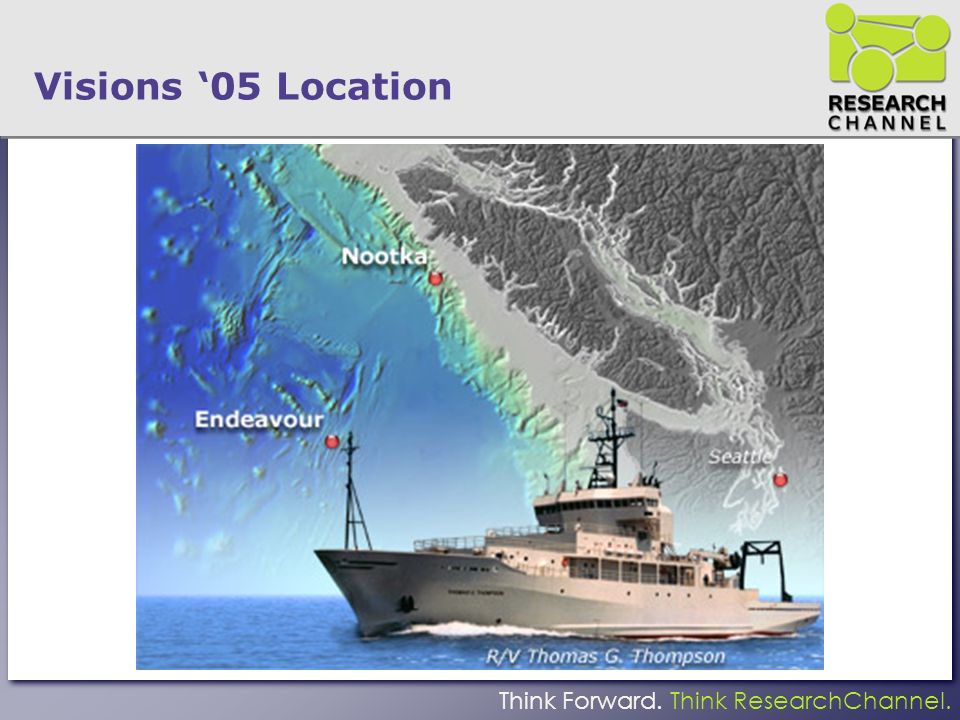 Visions ‘05 Location

RESEARCH
CHANNEL

Nootka

Endeavour

Seattle

R/V Thomas G. Thompson

Think Forward. Think ResearchChannel.